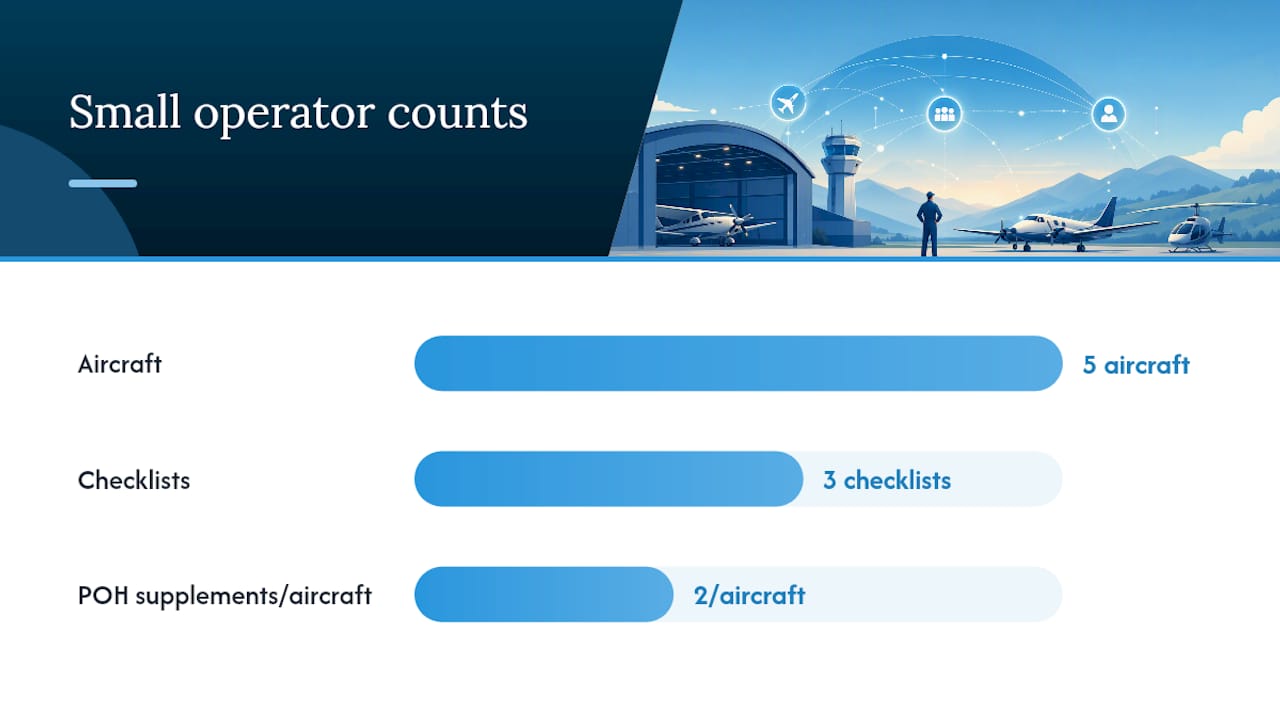 Small operator counts

Aircraft

5 aircraft

Checklists

3 checklists

POH supplements/aircraft

2/aircraft